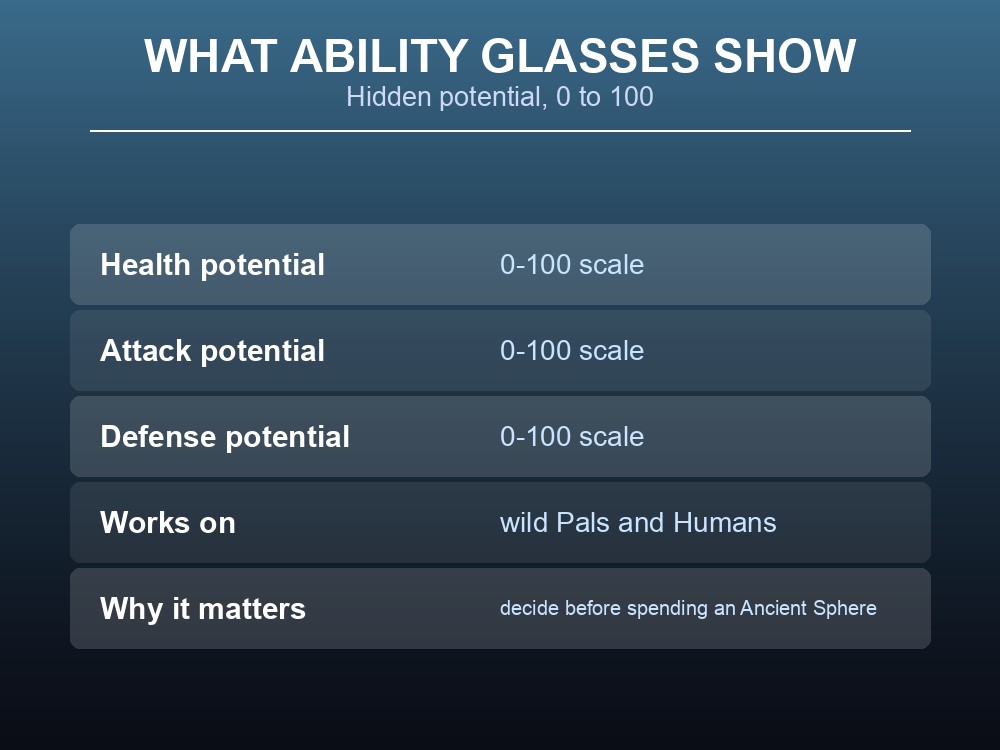 WHAT ABILITY GLASSES SHOW
Hidden potential, 0 to 100

| | |
|---|---|
| Health potential | 0-100 scale |
| Attack potential | 0-100 scale |
| Defense potential | 0-100 scale |
| Works on | wild Pals and Humans |
| Why it matters | decide before spending an Ancient Sphere |